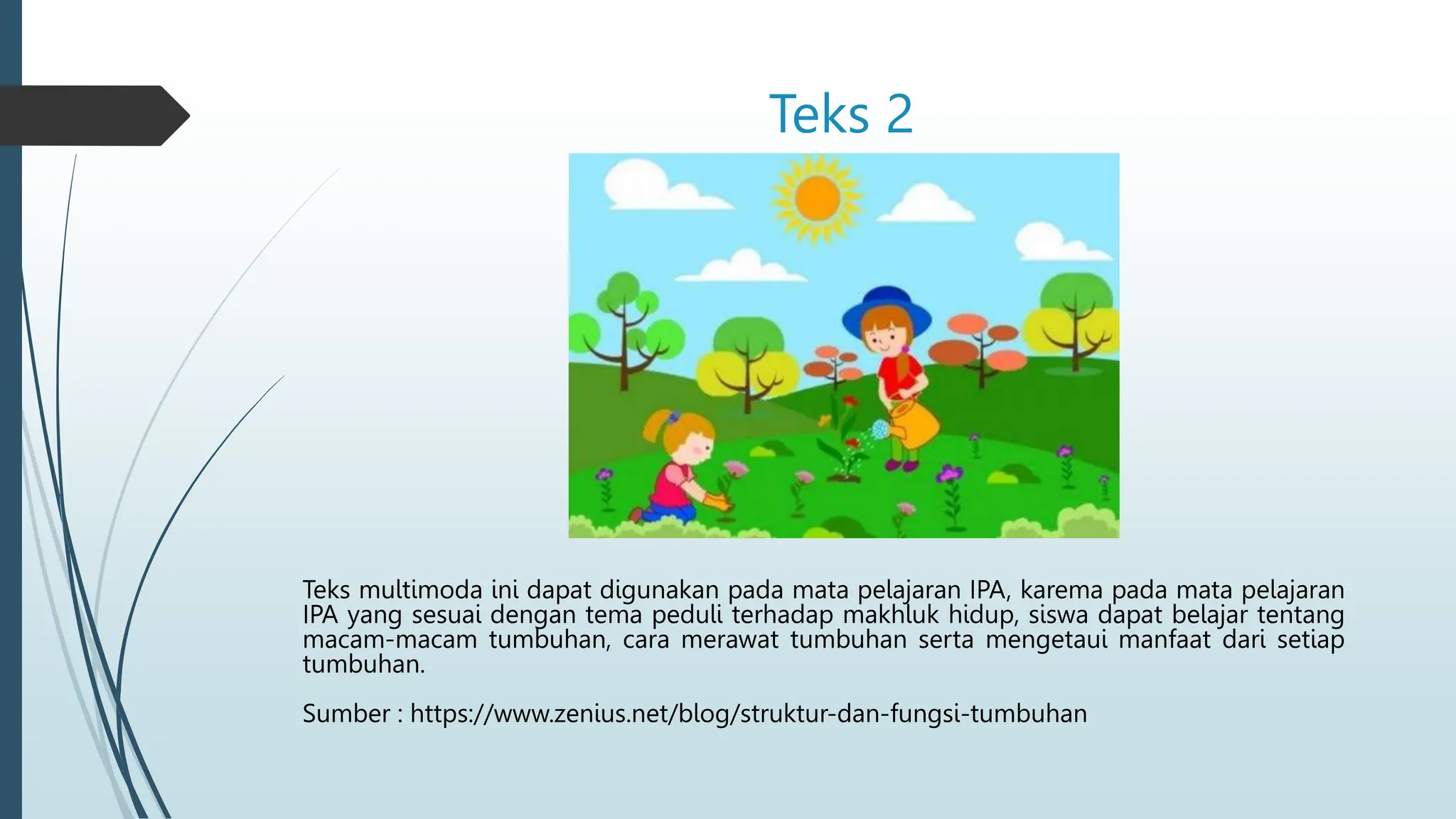 Teks 2

Teks multimoda ini dapat digunakan pada mata pelajaran IPA, karema pada mata pelajaran IPA yang sesuai dengan tema peduli terhadap makhluk hidup, siswa dapat belajar tentang macam-macam tumbuhan, cara merawat tumbuhan serta mengetaui manfaat dari setiap tumbuhan.

Sumber : https://www.zenius.net/blog/struktur-dan-fungsi-tumbuhan